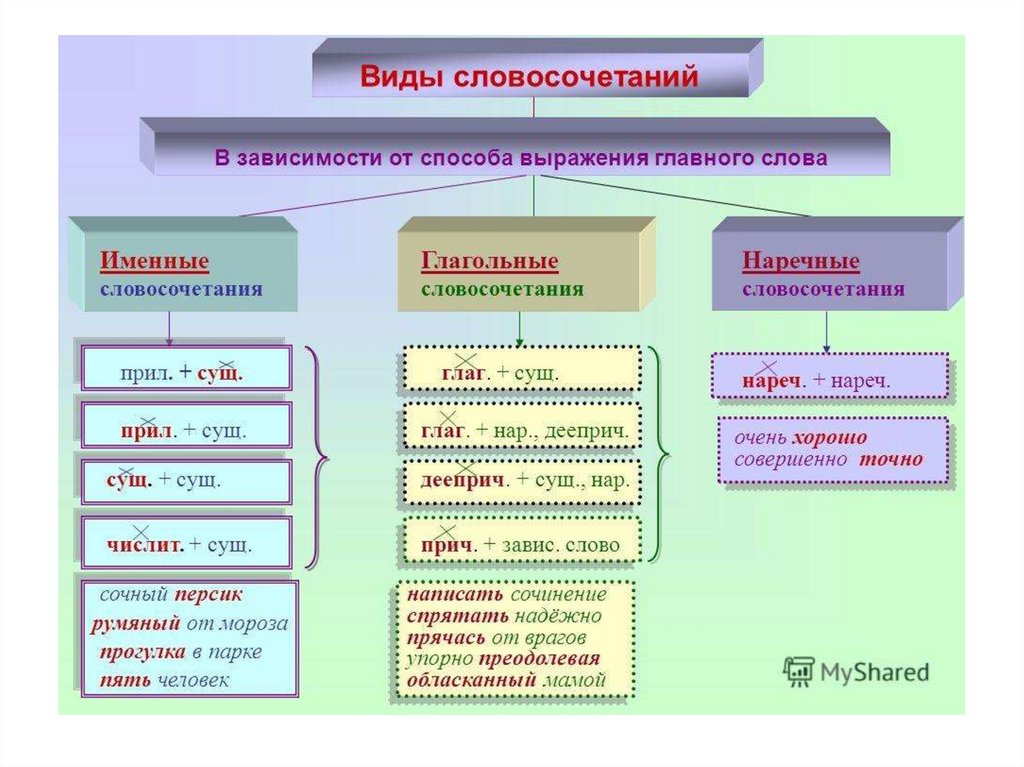 Виды словосочетаний

В зависимости от способа выражения главного слова

Именные словосочетания

прил. + сущ.

прил. + сущ.

сущ. + сущ.

числит. + сущ.

сочный персик
румяный от мороза
прогулка в парке
пять человек

Глагольные словосочетания

глаг. + сущ.

глаг. + нар., дееприч.

дееприч. + сущ., нар.

прич. + завис. слово

написать сочинение
спрятать надёжно
прячась от врагов
упорно преодолевая
обласканный мамой

Наречные словосочетания

нареч. + нареч.

очень хорошо
совершенно точно

MyShared